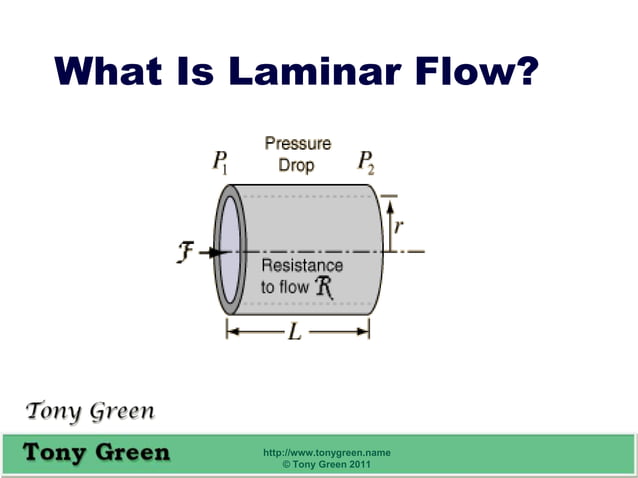 What Is Laminar Flow?

$P_1$ Pressure Drop $P_2$

$r$

$\mathcal{F}$

Resistance to flow $\mathcal{R}$

$L$

Tony Green

Tony Green

http://www.tonygreen.name
© Tony Green 2011